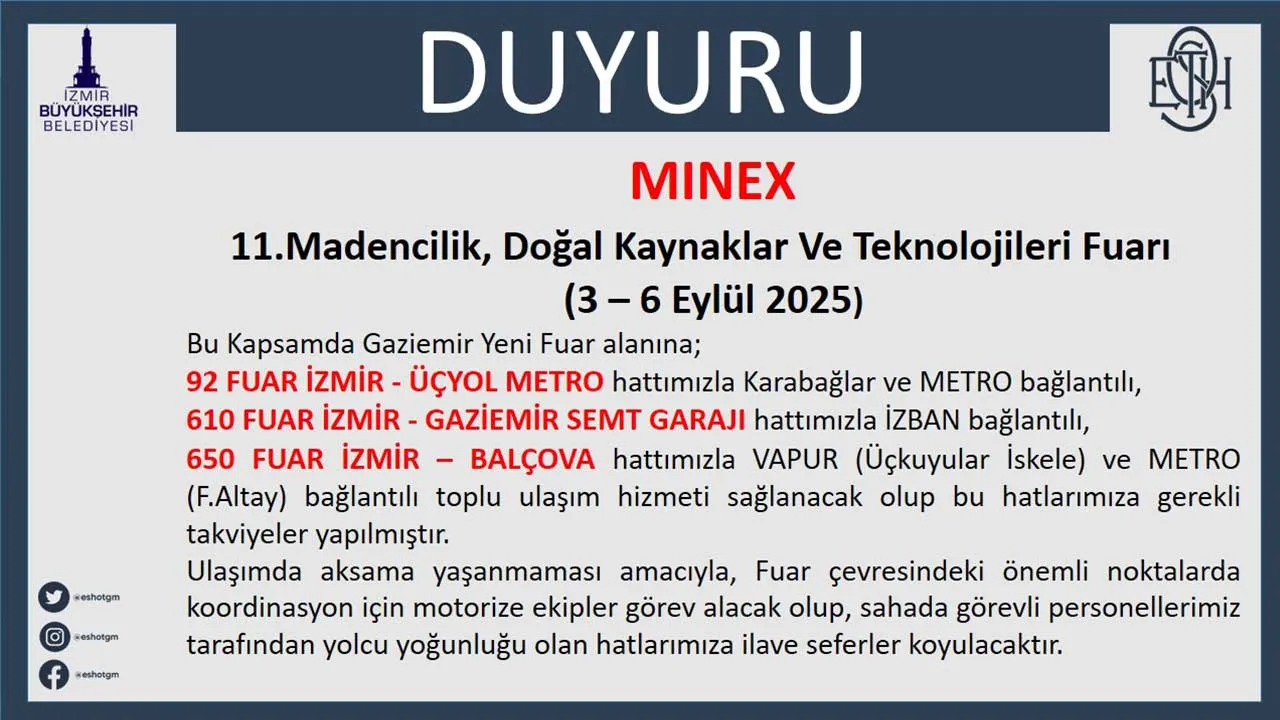 İZMİR BÜYÜKŞEHİR BELEDİYESİ

DUYURU

ESHOT

MINEX

11.Madencilik, Doğal Kaynaklar Ve Teknolojileri Fuarı (3 – 6 Eylül 2025)

Bu Kapsamda Gaziemir Yeni Fuar alanına;
92 FUAR İZMİR - ÜÇYOL METRO hattımızla Karabağlar ve METRO bağlantılı,
610 FUAR İZMİR - GAZİEMİR SEMT GARAJI hattımızla İZBAN bağlantılı,
650 FUAR İZMİR – BALÇOVA hattımızla VAPUR (Üçkuyular İskele) ve METRO (F.Altay) bağlantılı toplu ulaşım hizmeti sağlanacak olup bu hatlarımıza gerekli takviyeler yapılmıştır.
Ulaşımda aksama yaşanmaması amacıyla, Fuar çevresindeki önemli noktalarda koordinasyon için motorize ekipler görev alacak olup, sahada görevli personellerimiz tarafından yolcu yoğunluğu olan hatlarımıza ilave seferler koyulacaktır.

@eshotgm
@eshotgm
@eshotgm